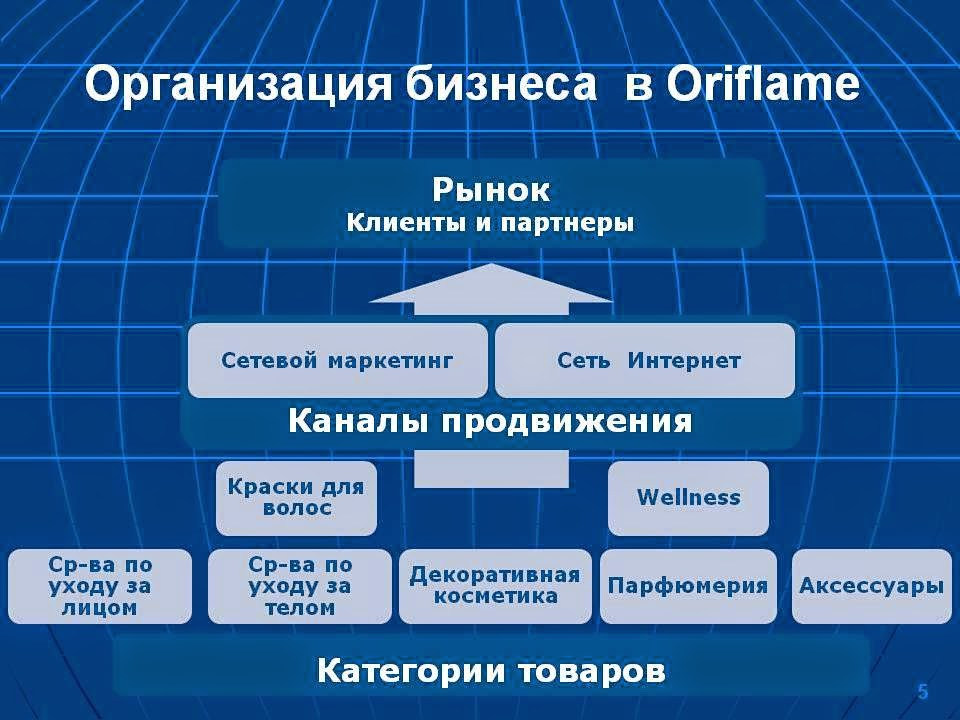 Организация бизнеса в Oriflame

Рынок
Клиенты и партнеры

Сетевой маркетинг

Сеть Интернет

Каналы продвижения

Краски для волос

Wellness

Ср-ва по уходу за лицом

Ср-ва по уходу за телом

Декоративная косметика

Парфюмерия

Аксессуары

Категории товаров

5